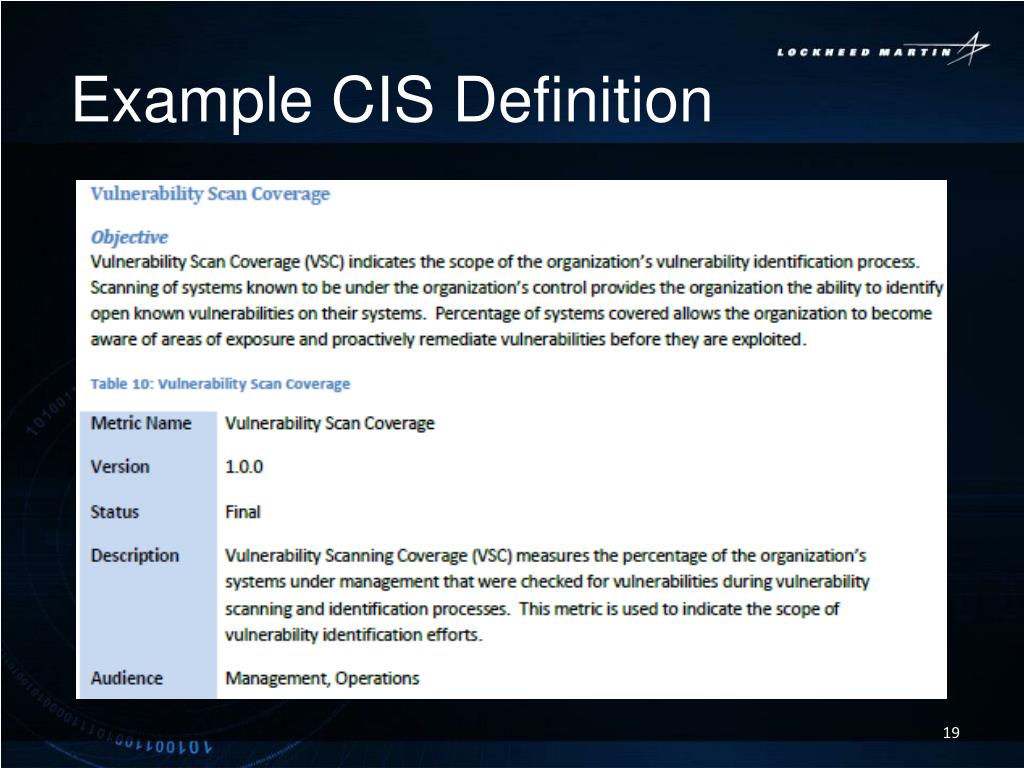 LOCKHEED MARTIN

Example CIS Definition

Vulnerability Scan Coverage

Objective

Vulnerability Scan Coverage (VSC) indicates the scope of the organization's vulnerability identification process. Scanning of systems known to be under the organization's control provides the organization the ability to identify open known vulnerabilities on their systems. Percentage of systems covered allows the organization to become aware of areas of exposure and proactively remediate vulnerabilities before they are exploited.

Table 10: Vulnerability Scan Coverage

| Metric Name | Vulnerability Scan Coverage |
|---|---|
| Version | 1.0.0 |
| Status | Final |
| Description | Vulnerability Scanning Coverage (VSC) measures the percentage of the organization's systems under management that were checked for vulnerabilities during vulnerability scanning and identification processes. This metric is used to indicate the scope of vulnerability identification efforts. |
| Audience | Management, Operations |

19